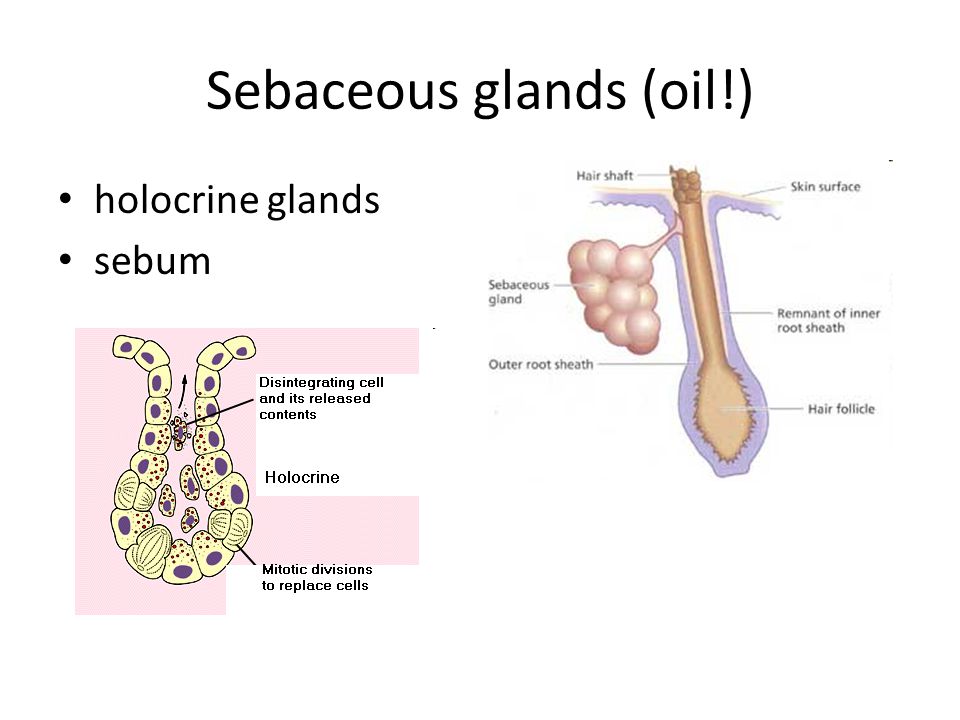 Sebaceous glands (oil!)

• holocrine glands
• sebum

Disintegrating cell and its released contents

Holocrine

Mitotic divisions to replace cells

Hair shaft

Skin surface

Sebaceous gland

Remnant of inner root sheath

Outer root sheath

Hair follicle